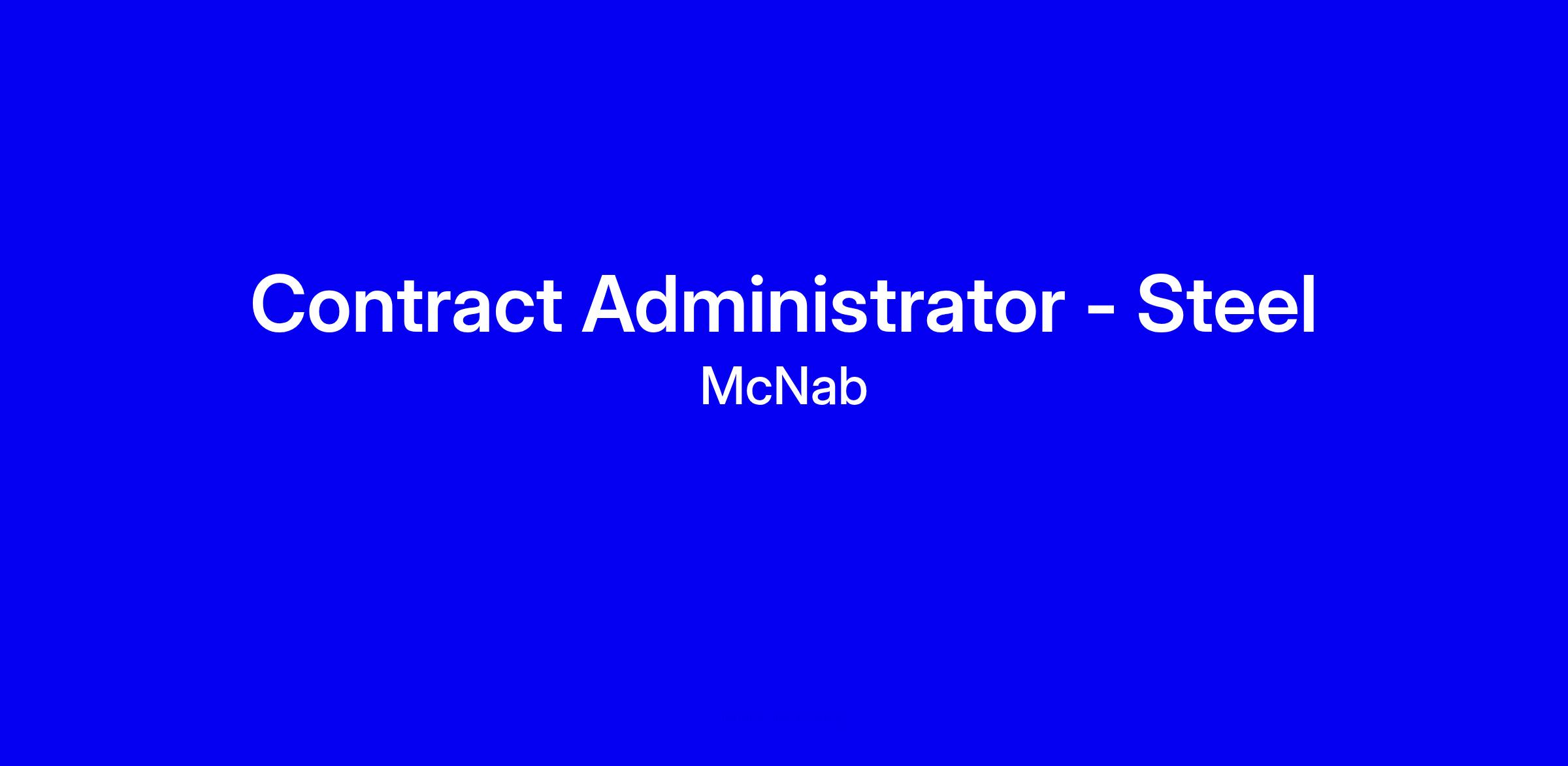 Contract Administrator - Steel

McNab